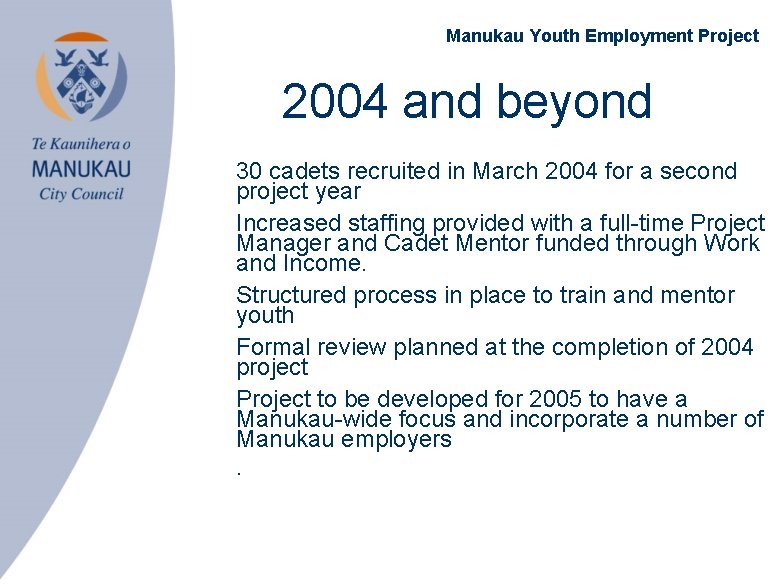 Te Kaunihera o
MANUKAU
City Council

Manukau Youth Employment Project

2004 and beyond

30 cadets recruited in March 2004 for a second project year

Increased staffing provided with a full-time Project Manager and Cadet Mentor funded through Work and Income.

Structured process in place to train and mentor youth

Formal review planned at the completion of 2004 project

Project to be developed for 2005 to have a Manukau-wide focus and incorporate a number of Manukau employers

.